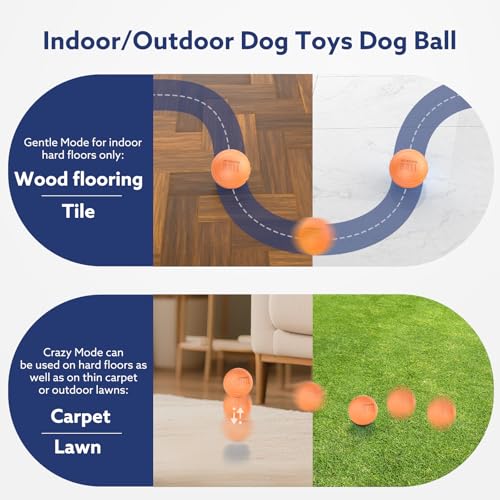 Indoor/Outdoor Dog Toys Dog Ball

Gentle Mode for indoor hard floors only:

Wood flooring

Tile

Crazy Mode can be used on hard floors as well as on thin carpet or outdoor lawns:

Carpet

Lawn